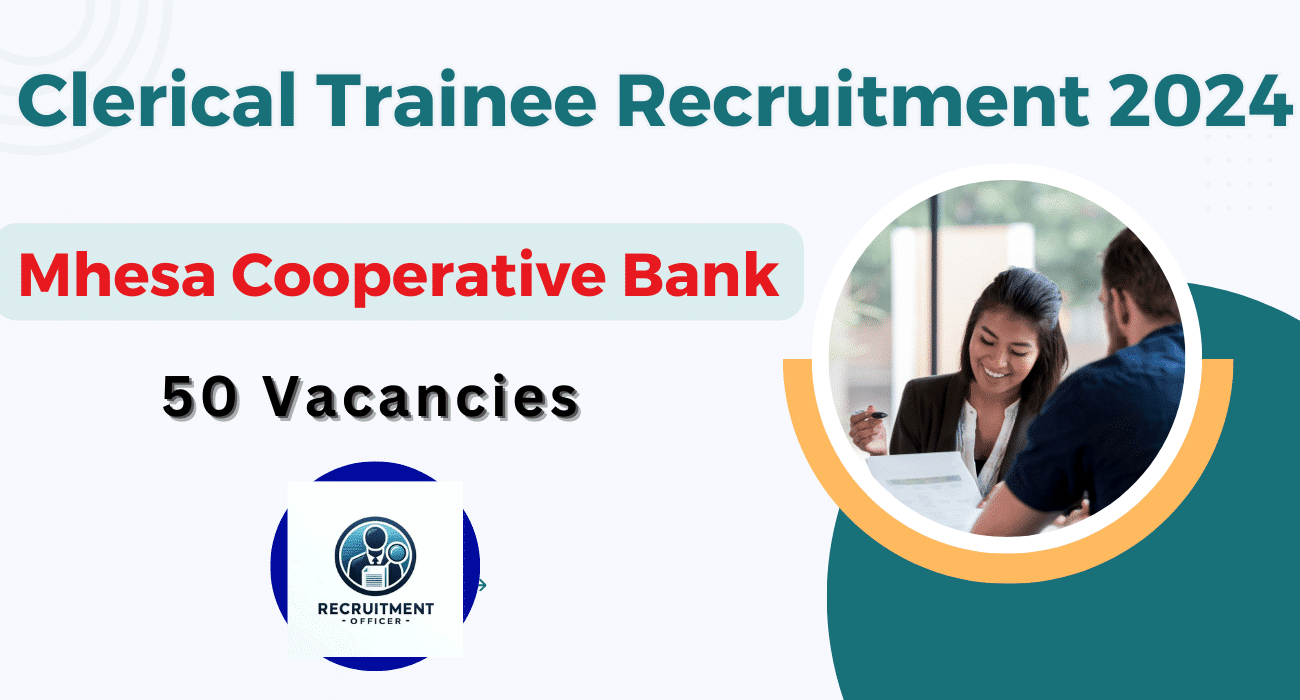 Clerical Trainee Recruitment 2024

Mhesa Cooperative Bank

50 Vacancies

RECRUITMENT
- OFFICER -